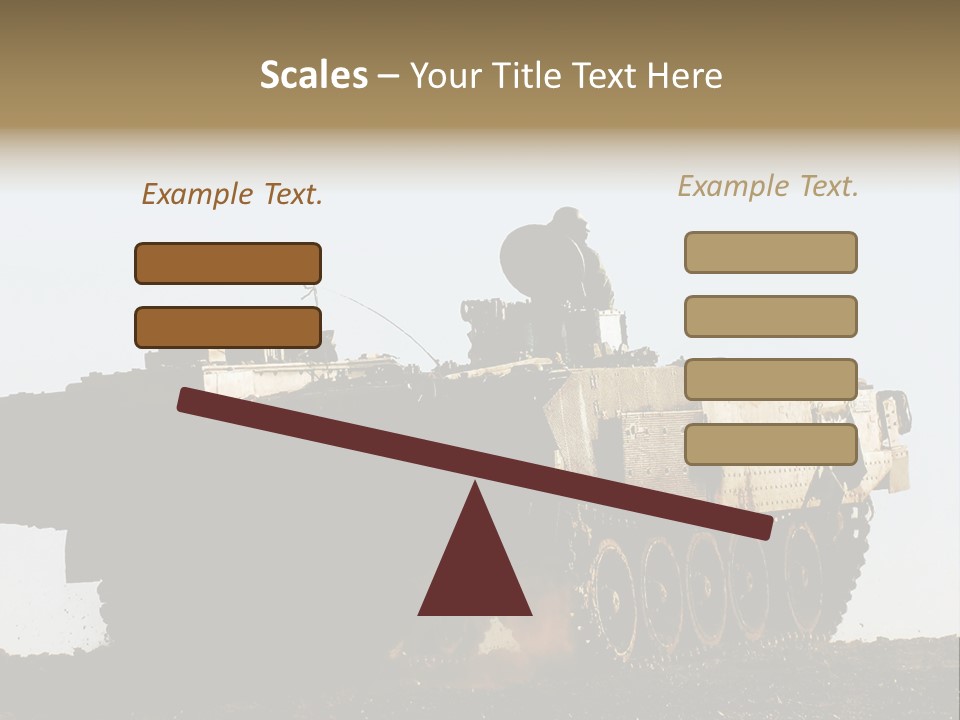 Scales – Your Title Text Here

Example Text.

Example Text.